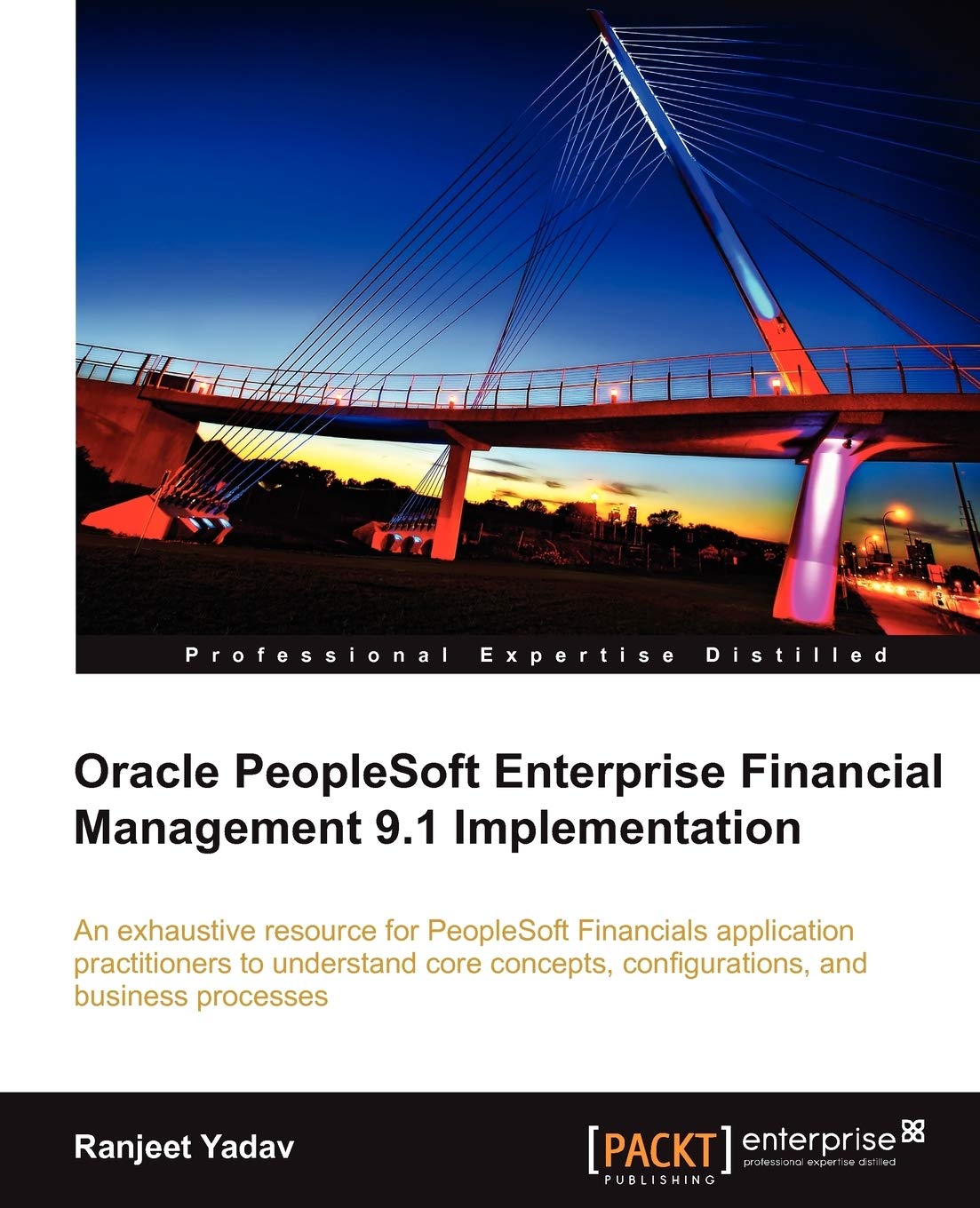 Professional Expertise Distilled

Oracle PeopleSoft Enterprise Financial Management 9.1 Implementation

An exhaustive resource for PeopleSoft Financials application practitioners to understand core concepts, configurations, and business processes

Ranjeet Yadav

[PACKT] PUBLISHING

enterprise
professional expertise distilled